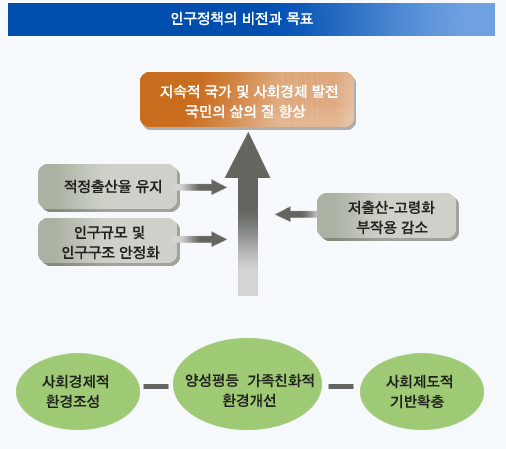 인구정책의 비전과 목표

지속적 국가 및 사회경제 발전
국민의 삶의 질 향상

적정출산율 유지

인구규모 및
인구구조 안정화

저출산-고령화
부작용 감소

사회경제적
환경조성

양성평등 가족친화적
환경개선

사회제도적
기반확충